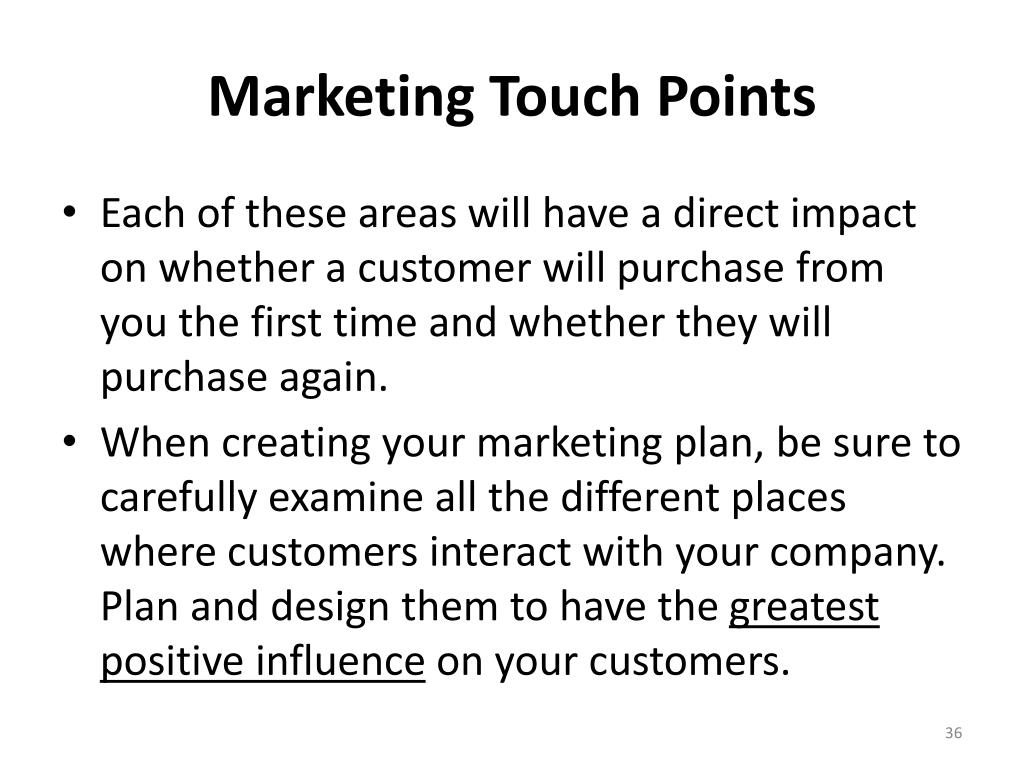 Marketing Touch Points

• Each of these areas will have a direct impact on whether a customer will purchase from you the first time and whether they will purchase again.

• When creating your marketing plan, be sure to carefully examine all the different places where customers interact with your company. Plan and design them to have the greatest positive influence on your customers.

36